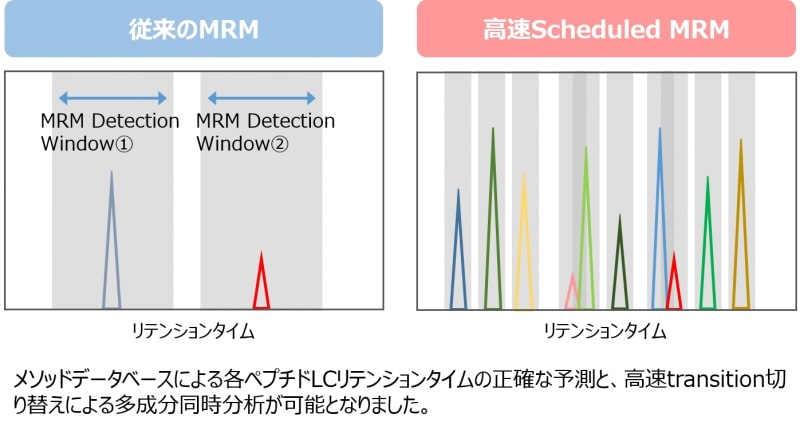 従来のMRM

MRM Detection Window①

MRM Detection Window②

リテンションタイム

高速Scheduled MRM

リテンションタイム

メソッドデータベースによる各ペプチドLCリテンションタイムの正確な予測と、高速transition切り替えによる多成分同時分析が可能となりました。